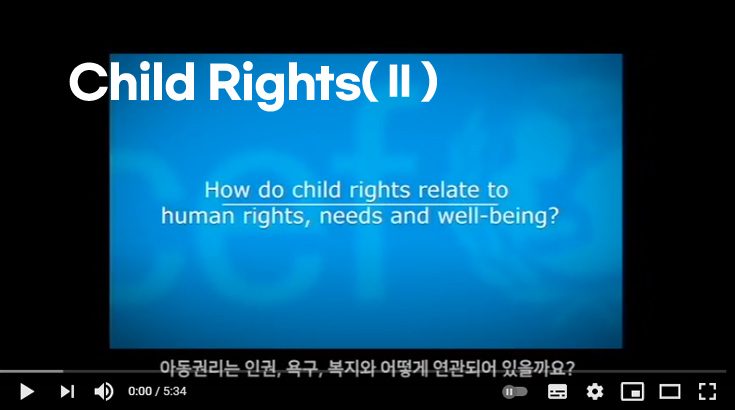 Child Rights(Ⅱ)

How do child rights relate to human rights, needs and well-being?

아동권리는 인권, 욕구, 복지와 어떻게 연관되어 있을까요?

0:00 / 5:34